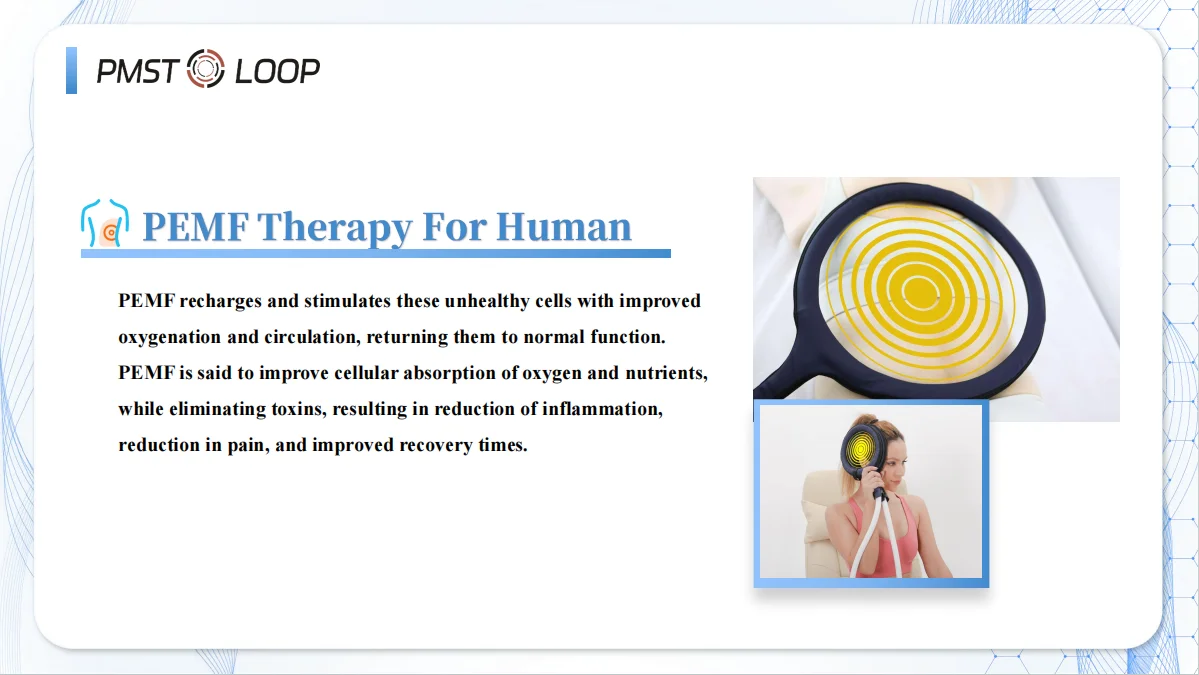 PMST LOOP

PEMF Therapy For Human

PEMF recharges and stimulates these unhealthy cells with improved oxygenation and circulation, returning them to normal function. PEMF is said to improve cellular absorption of oxygen and nutrients, while eliminating toxins, resulting in reduction of inflammation, reduction in pain, and improved recovery times.